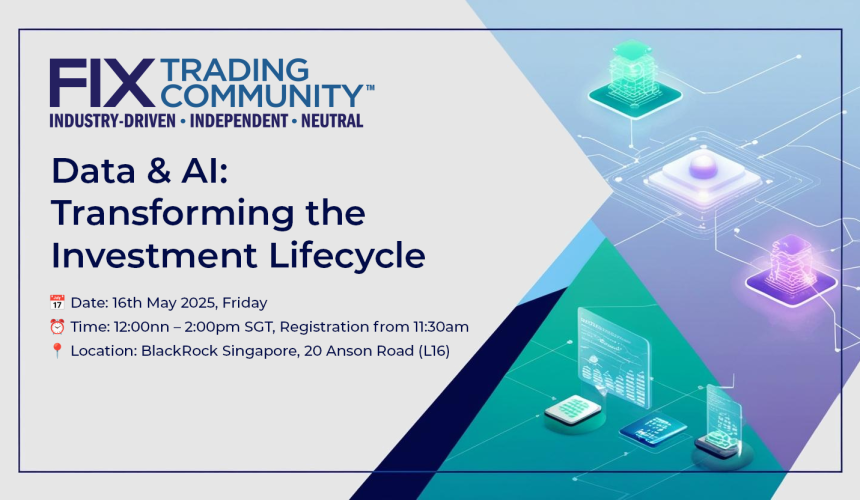 FIX TRADING COMMUNITY™
INDUSTRY-DRIVEN • INDEPENDENT • NEUTRAL

Data & AI: Transforming the Investment Lifecycle

📅 Date: 16th May 2025, Friday
⏰ Time: 12:00nn – 2:00pm SGT, Registration from 11:30am
📍 Location: BlackRock Singapore, 20 Anson Road (L16)